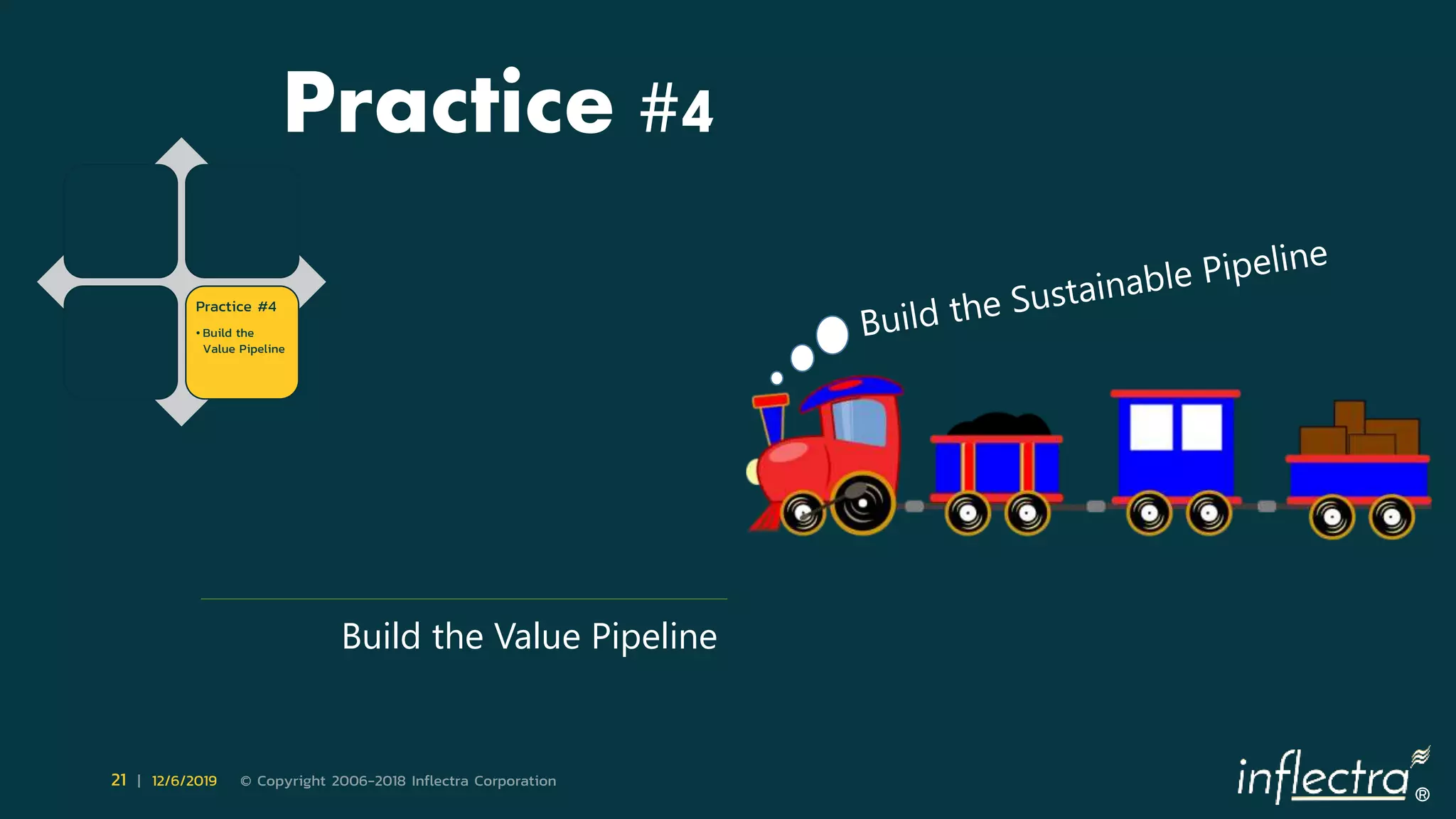 Practice #4

Practice #4
• Build the Value Pipeline

Build the Sustainable Pipeline

Build the Value Pipeline

21 | 12/6/2019 © Copyright 2006-2018 Inflectra Corporation

inflectra®